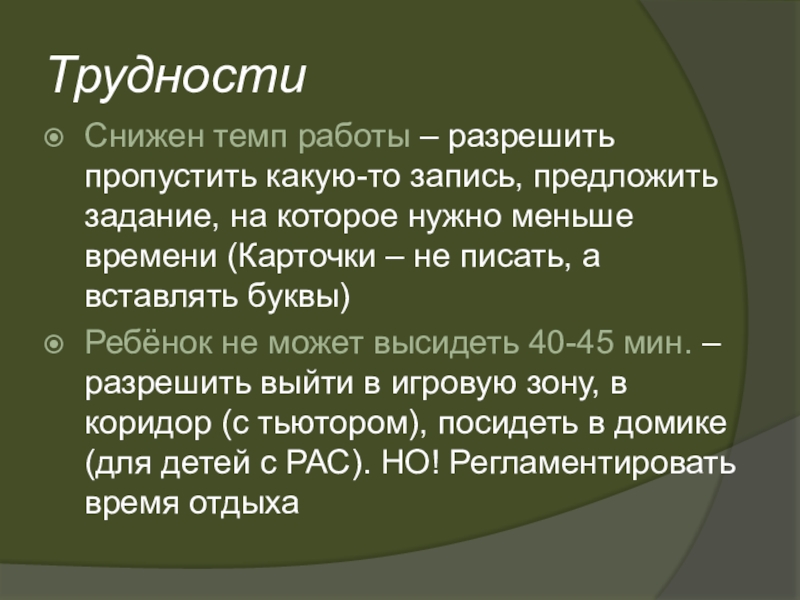 Трудности

Снижен темп работы – разрешить пропустить какую-то запись, предложить задание, на которое нужно меньше времени (Карточки – не писать, а вставлять буквы)

Ребёнок не может высидеть 40-45 мин. – разрешить выйти в игровую зону, в коридор (с тьютором), посидеть в домике (для детей с РАС). НО! Регламентировать время отдыха